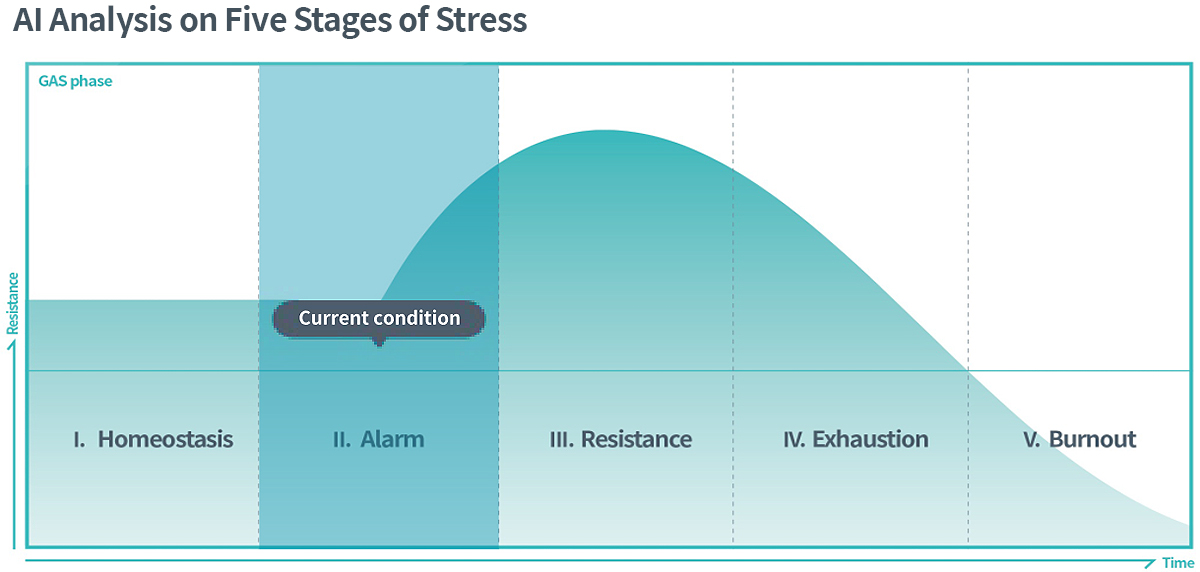 AI Analysis on Five Stages of Stress

GAS phase

Resistance

Current condition

I. Homeostasis

II. Alarm

III. Resistance

IV. Exhaustion

V. Burnout

Time